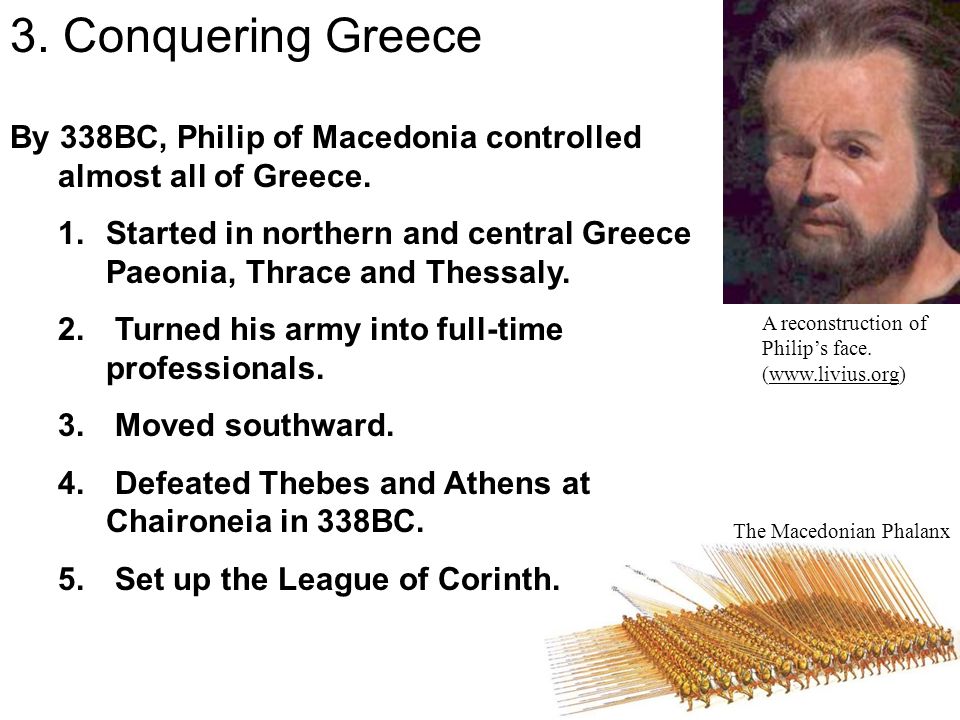 3. Conquering Greece

By 338BC, Philip of Macedonia controlled almost all of Greece.

1. Started in northern and central Greece Paeonia, Thrace and Thessaly.
2. Turned his army into full-time professionals.
3. Moved southward.
4. Defeated Thebes and Athens at Chaironeia in 338BC.
5. Set up the League of Corinth.

A reconstruction of Philip's face. (www.livius.org)

The Macedonian Phalanx